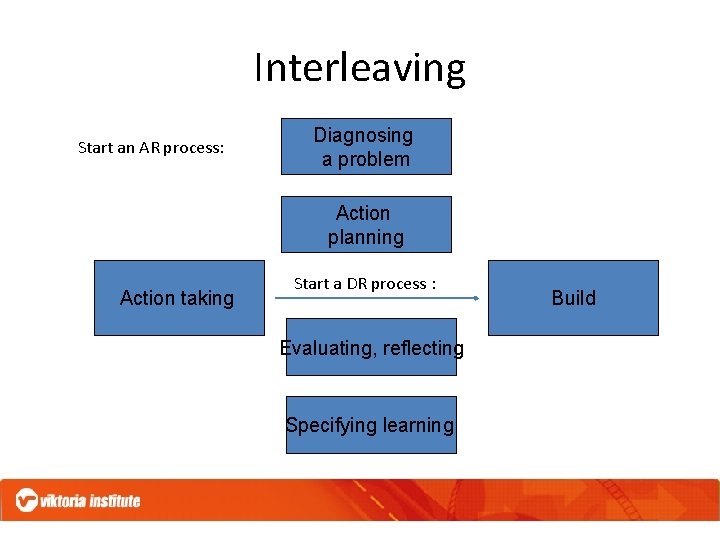 Interleaving

Start an AR process:

Diagnosing a problem

Action planning

Action taking

Start a DR process :

Build

Evaluating, reflecting

Specifying learning

viktoria institute